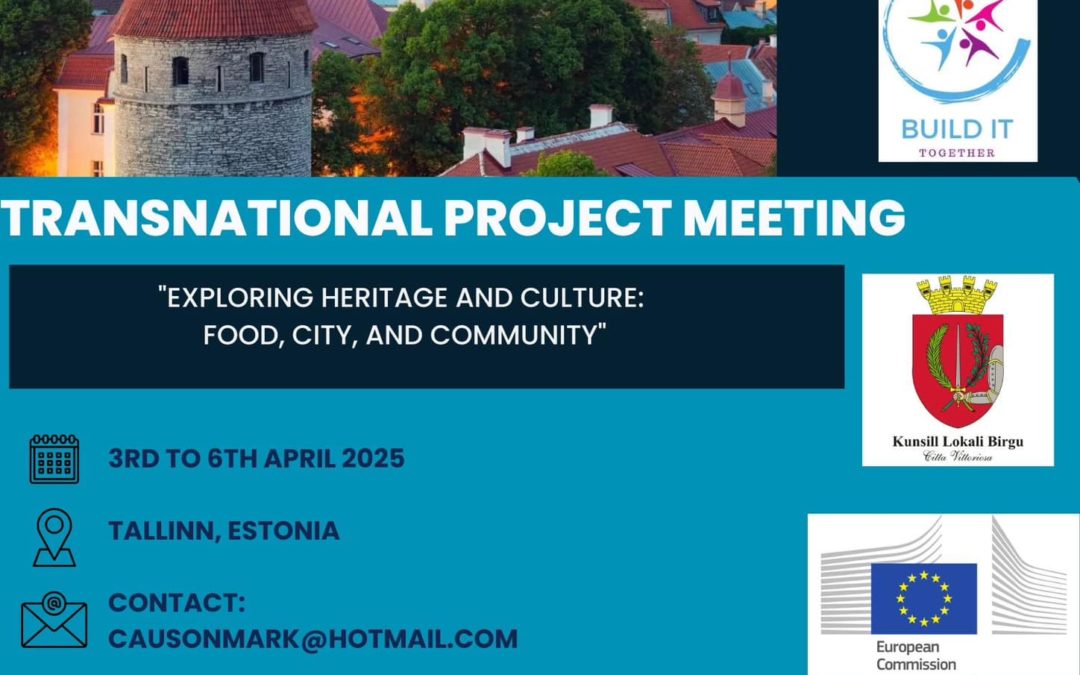 BUILD IT
TOGETHER

TRANSNATIONAL PROJECT MEETING

"EXPLORING HERITAGE AND CULTURE: FOOD, CITY, AND COMMUNITY"

Kunsill Lokali Birgu
Città Vittoriosa

3RD TO 6TH APRIL 2025

TALLINN, ESTONIA

CONTACT:
CAUSONMARK@HOTMAIL.COM

European Commission